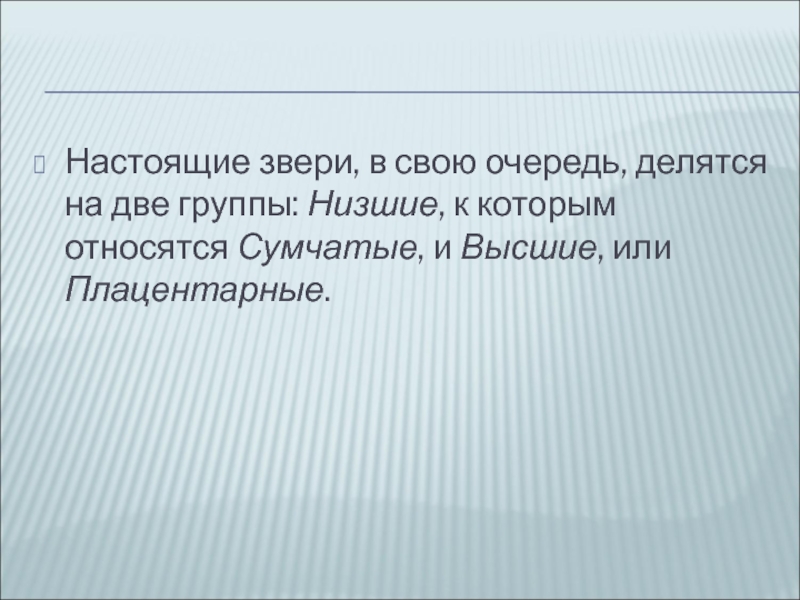 Настоящие звери, в свою очередь, делятся на две группы: Низшие, к которым относятся Сумчатые, и Высшие, или Плацентарные.